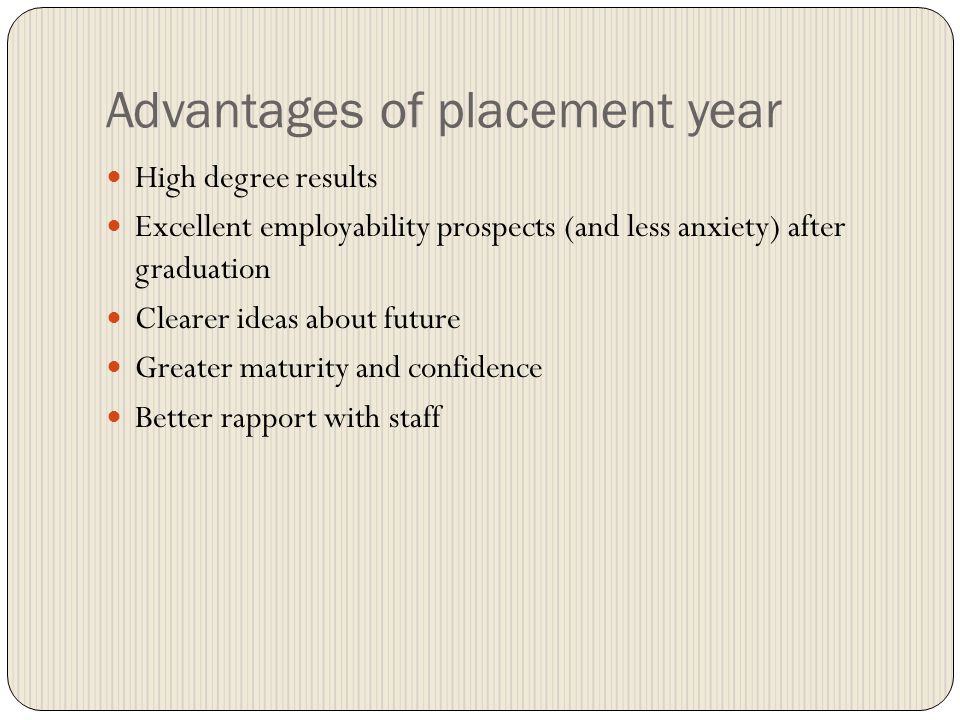 Advantages of placement year

- High degree results
- Excellent employability prospects (and less anxiety) after graduation
- Clearer ideas about future
- Greater maturity and confidence
- Better rapport with staff